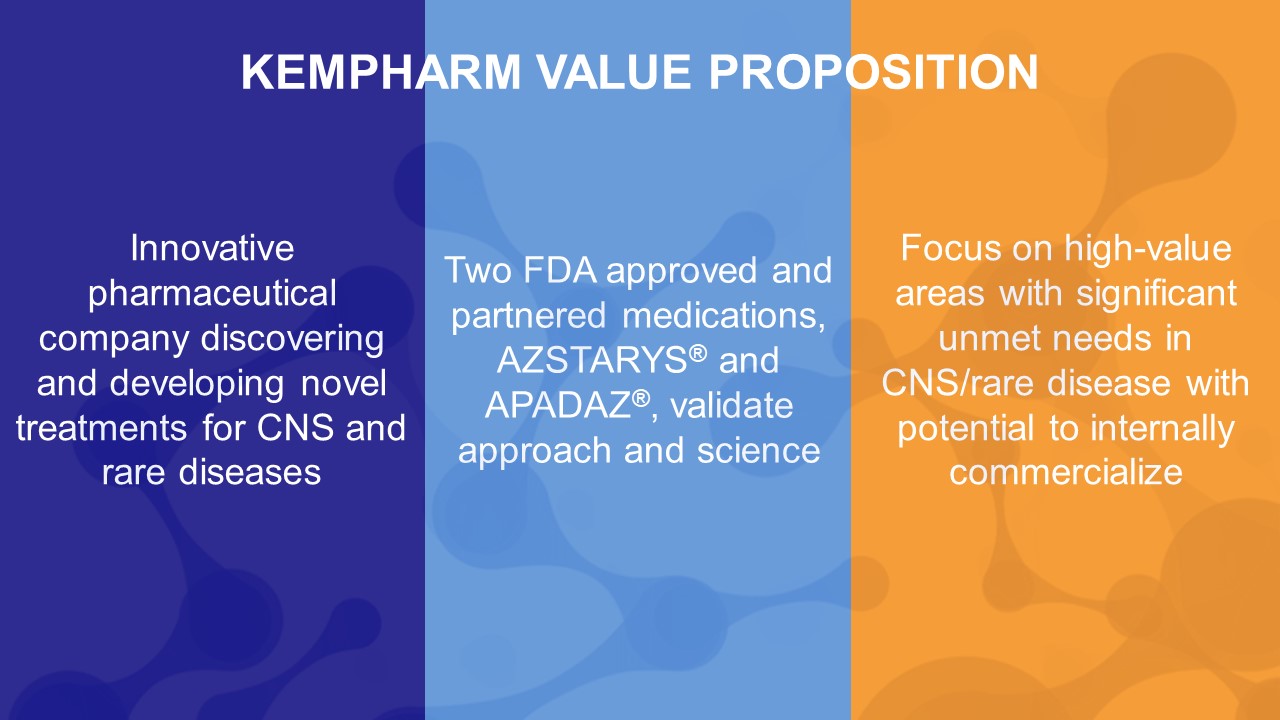 KEMPHARM VALUE PROPOSITION

Innovative pharmaceutical company discovering and developing novel treatments for CNS and rare diseases

Two FDA approved and partnered medications, AZSTARYS® and APADAZ®, validate approach and science

Focus on high-value areas with significant unmet needs in CNS/rare disease with potential to internally commercialize